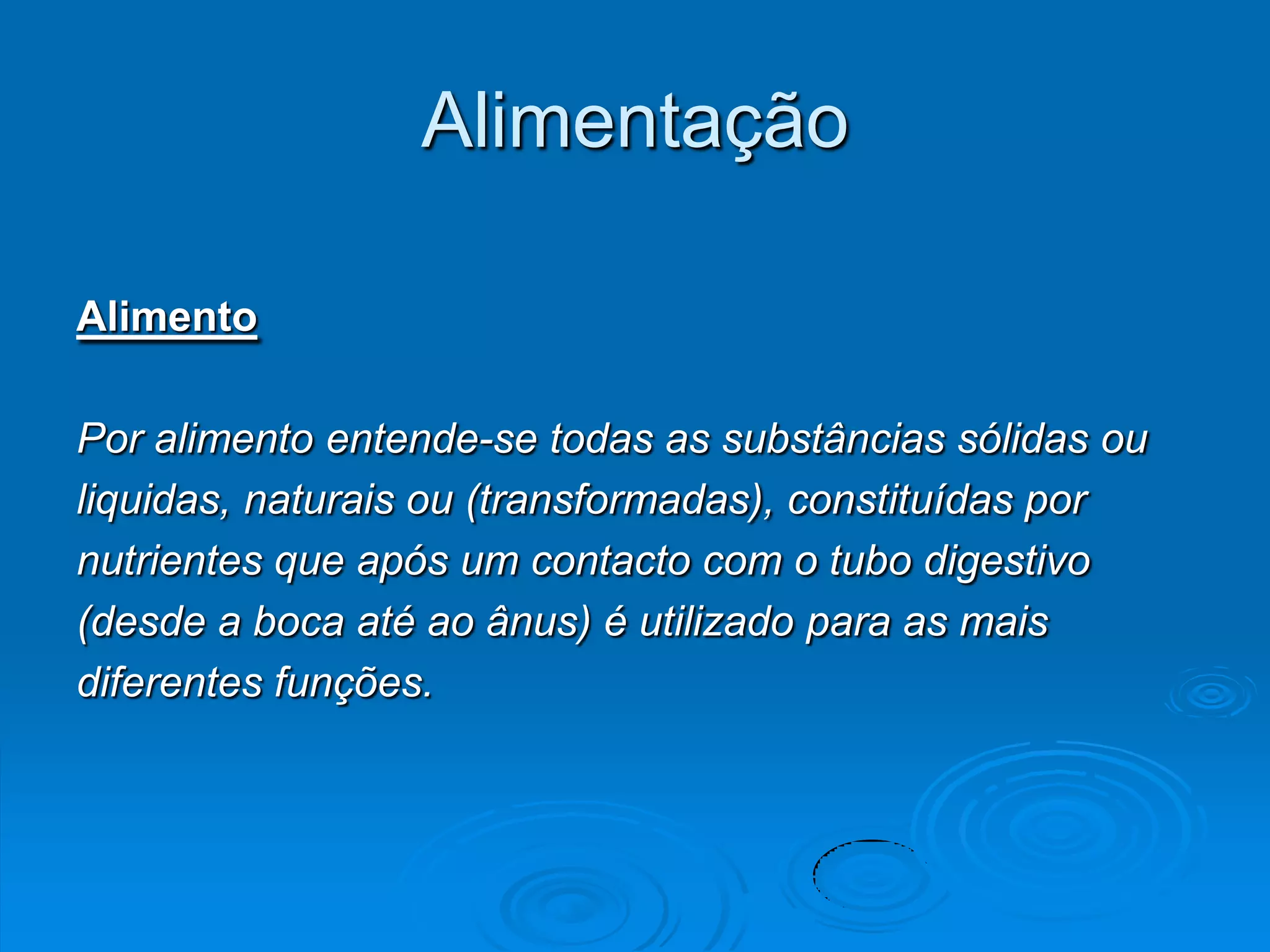 Alimentação

Alimento

Por alimento entende-se todas as substâncias sólidas ou liquidas, naturais ou (transformadas), constituídas por nutrientes que após um contacto com o tubo digestivo (desde a boca até ao ânus) é utilizado para as mais diferentes funções.